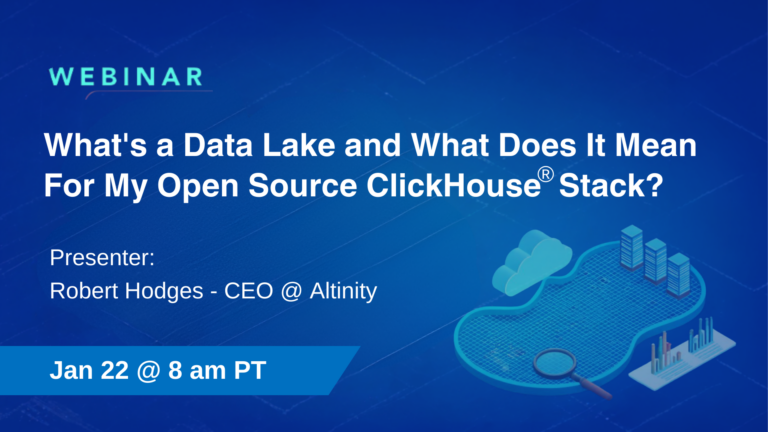 WEBINAR

What's a Data Lake and What Does It Mean For My Open Source ClickHouse® Stack?

Presenter:
Robert Hodges - CEO @ Altinity

Jan 22 @ 8 am PT